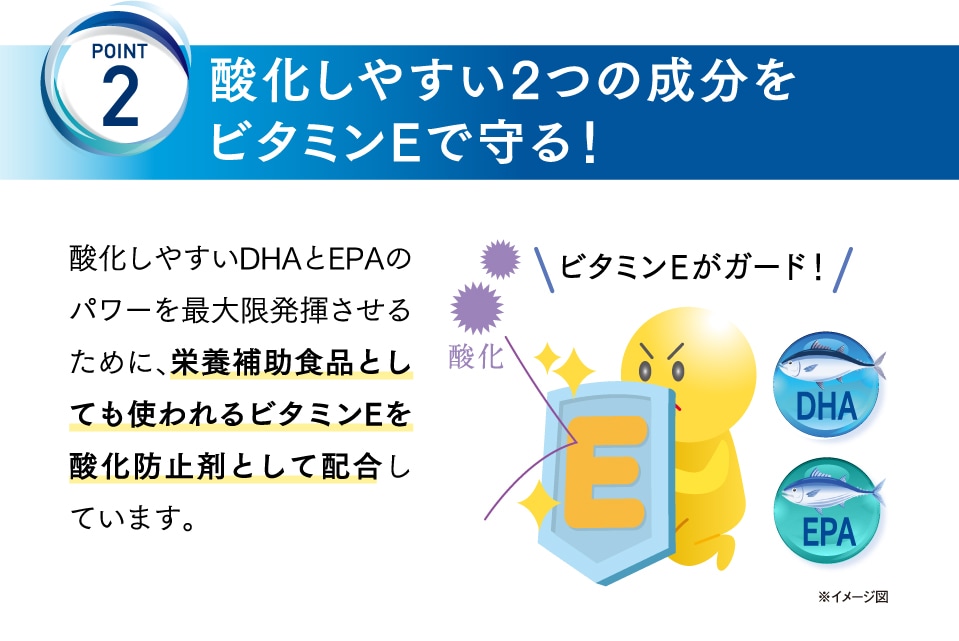 POINT 2

酸化しやすい2つの成分をビタミンEで守る！

酸化しやすいDHAとEPAのパワーを最大限発揮させるために、栄養補助食品としても使われるビタミンEを酸化防止剤として配合しています。

ビタミンEがガード！

酸化

E

DHA

EPA

※イメージ図